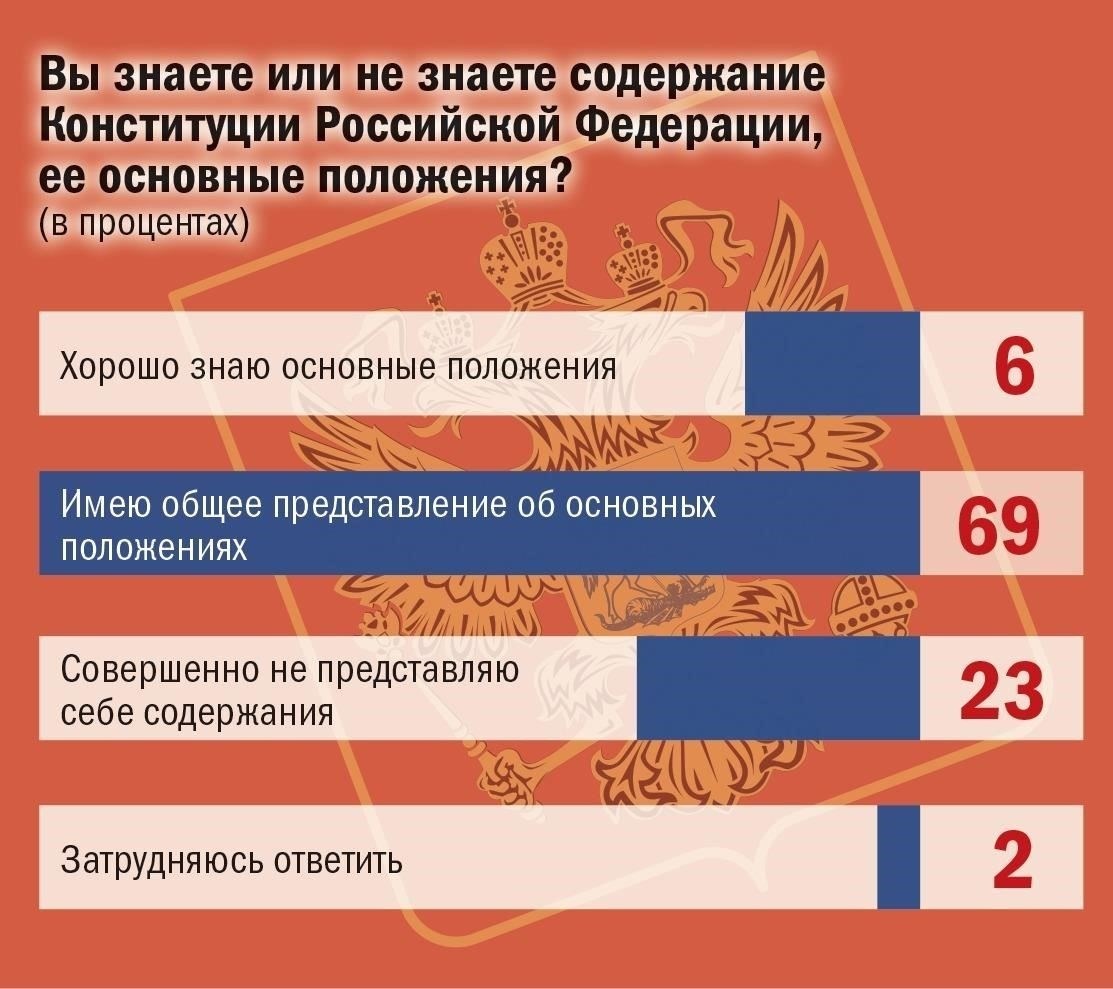 Вы знаете или не знаете содержание Конституции Российской Федерации, ее основные положения?
(в процентах)

Хорошо знаю основные положения 6

Имею общее представление об основных положениях 69

Совершенно не представляю себе содержания 23

Затрудняюсь ответить 2